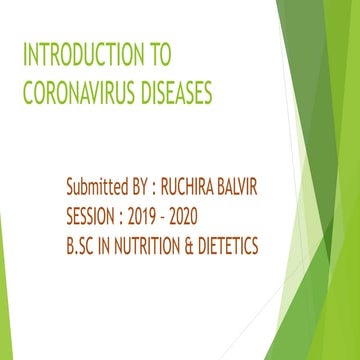 INTRODUCTION TO CORONAVIRUS DISEASES

Submitted BY : RUCHIRA BALVIR
SESSION : 2019 - 2020
B.SC IN NUTRITION & DIETETICS